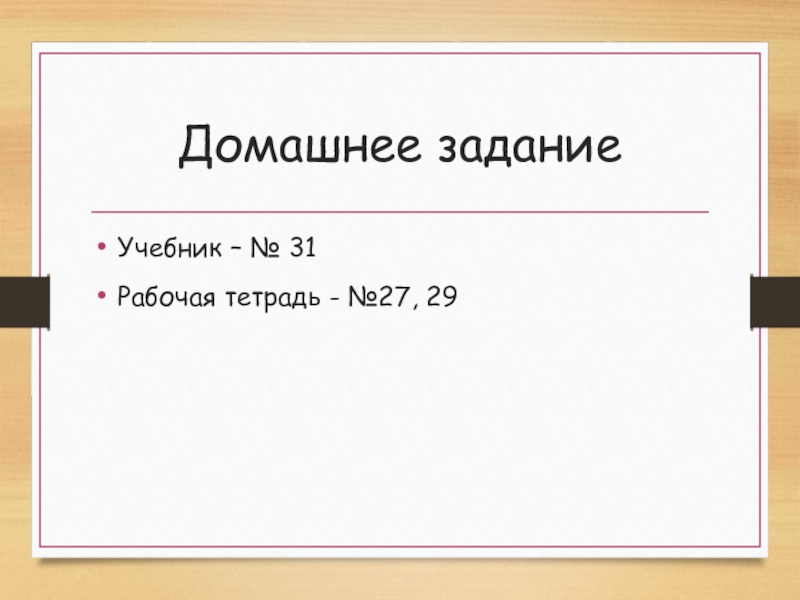 Домашнее задание

• Учебник – № 31
• Рабочая тетрадь - №27, 29